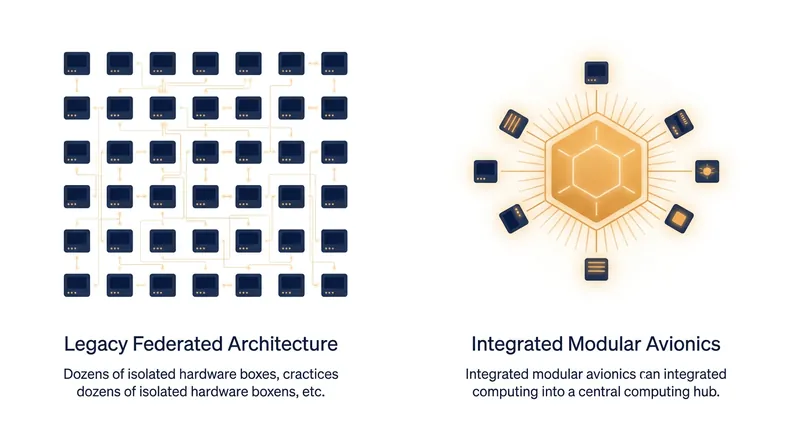 Legacy Federated Architecture

Dozens of isolated hardware boxes, cractices dozens of isolated hardware boxens, etc.

Integrated Modular Avionics

Integrated modular avionics can integrated computing into a central computing hub.